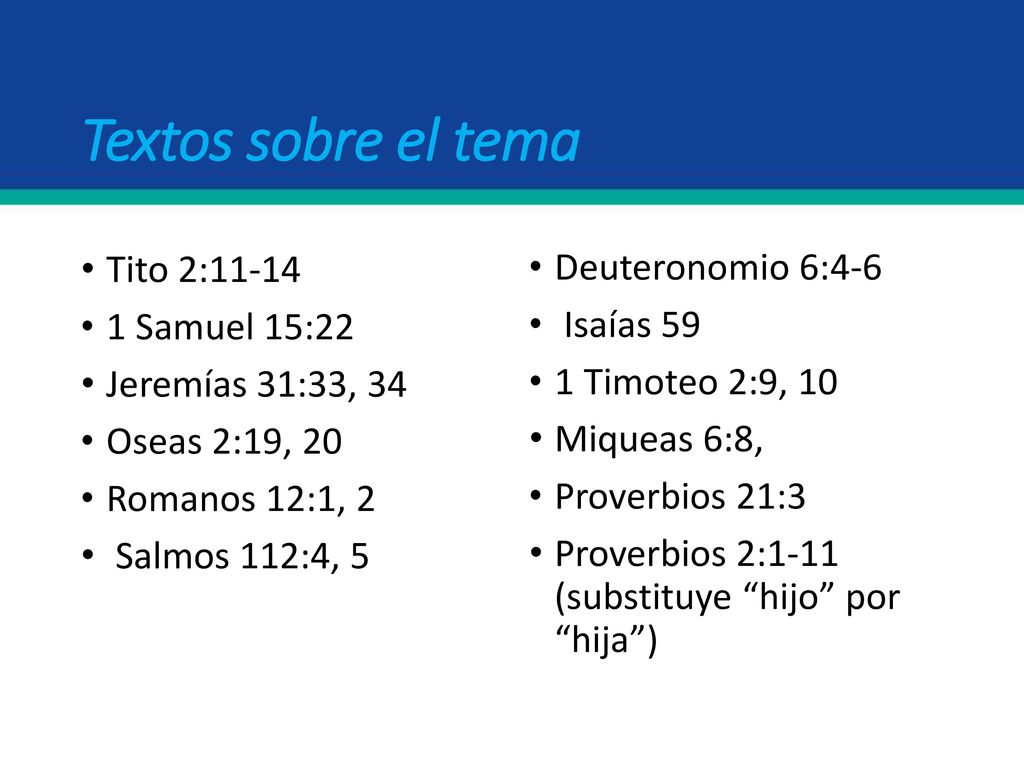 Textos sobre el tema

• Tito 2:11-14
• 1 Samuel 15:22
• Jeremías 31:33, 34
• Oseas 2:19, 20
• Romanos 12:1, 2
• Salmos 112:4, 5

• Deuteronomio 6:4-6
• Isaías 59
• 1 Timoteo 2:9, 10
• Miqueas 6:8,
• Proverbios 21:3
• Proverbios 2:1-11 (substituye “hijo” por “hija”)